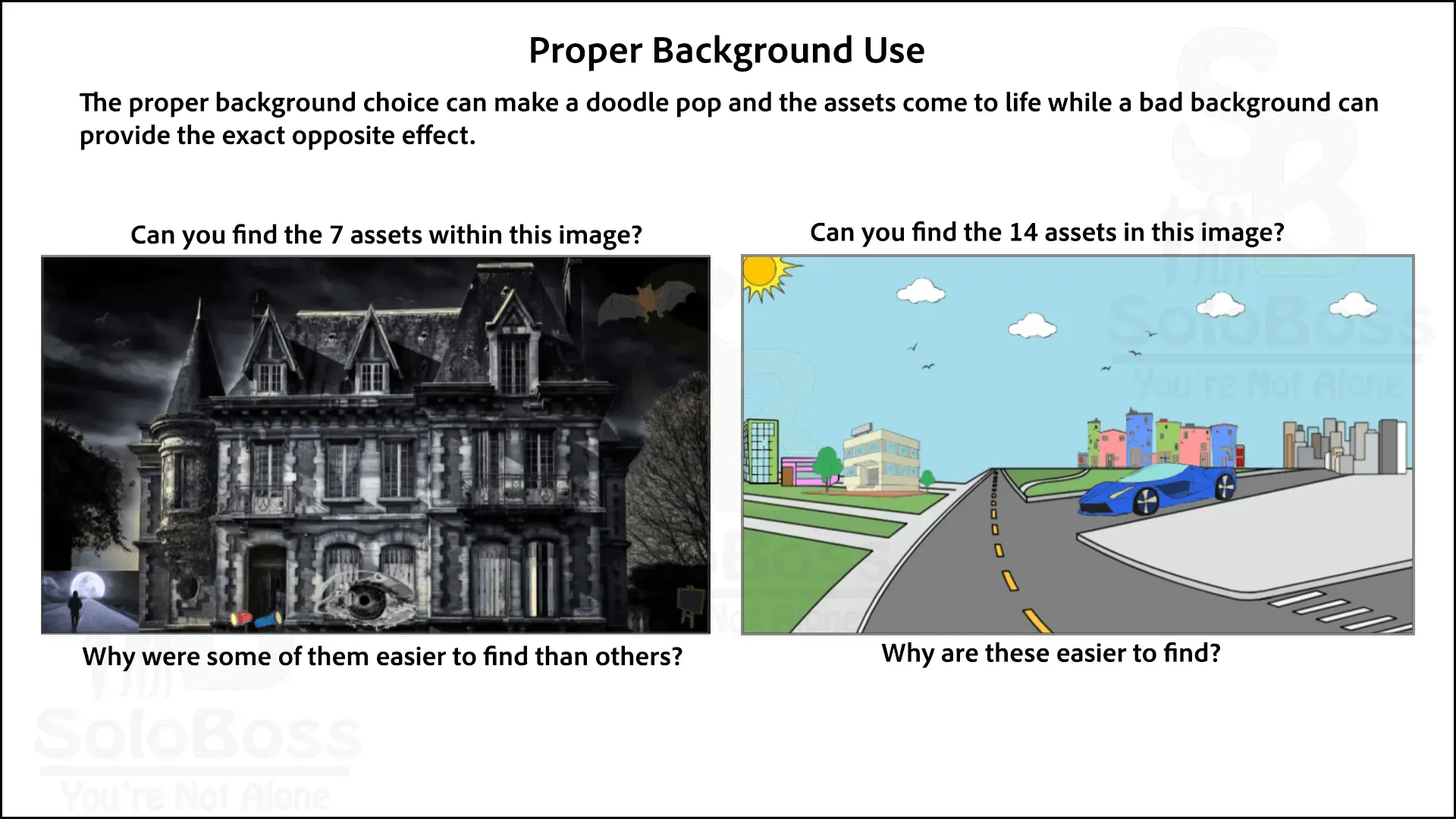 Proper Background Use

The proper background choice can make a doodle pop and the assets come to life while a bad background can provide the exact opposite effect.

Can you find the 7 assets within this image?

Why were some of them easier to find than others?

Can you find the 14 assets in this image?

Why are these easier to find?

SoloBoss
You're Not Alone

SoloBoss
You're Not Alone